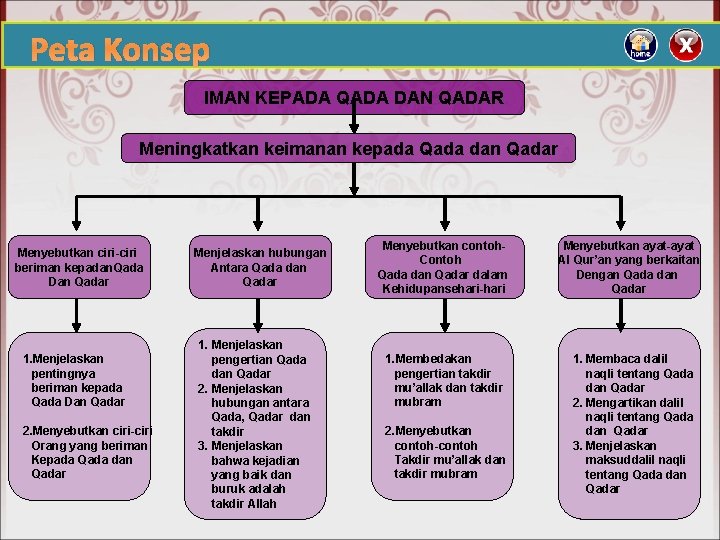 Peta Konsep

home

X

IMAN KEPADA QADA DAN QADAR

Meningkatkan keimanan kepada Qada dan Qadar

Menyebutkan ciri-ciri beriman kepadanQada Dan Qadar

Menjelaskan hubungan Antara Qada dan Qadar

Menyebutkan contoh-Contoh Qada dan Qadar dalam Kehidupansehari-hari

Menyebutkan ayat-ayat Al Qur'an yang berkaitan Dengan Qada dan Qadar

1.Menjelaskan pentingnya beriman kepada Qada Dan Qadar

2.Menyebutkan ciri-ciri Orang yang beriman Kepada Qada dan Qadar

1. Menjelaskan pengertian Qada dan Qadar
2. Menjelaskan hubungan antara Qada, Qadar dan takdir
3. Menjelaskan bahwa kejadian yang baik dan buruk adalah takdir Allah

1.Membedakan pengertian takdir mu'allak dan takdir mubram

2.Menyebutkan contoh-contoh Takdir mu'allak dan takdir mubram

1. Membaca dalil naqli tentang Qada dan Qadar
2. Mengartikan dalil naqli tentang Qada dan Qadar
3. Menjelaskan maksuddalil naqli tentang Qada dan Qadar